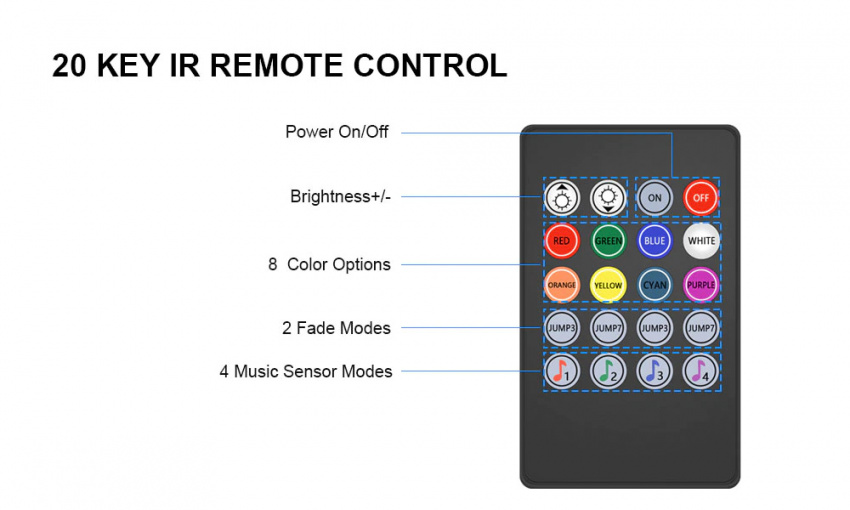 20 KEY IR REMOTE CONTROL

Power On/Off

Brightness+/-

8 Color Options

2 Fade Modes

4 Music Sensor Modes

ON OFF

RED GREEN BLUE WHITE

ORANGE YELLOW CYAN PURPLE

JUMP3 JUMP7 JUMP3 JUMP7

1 2 3 4